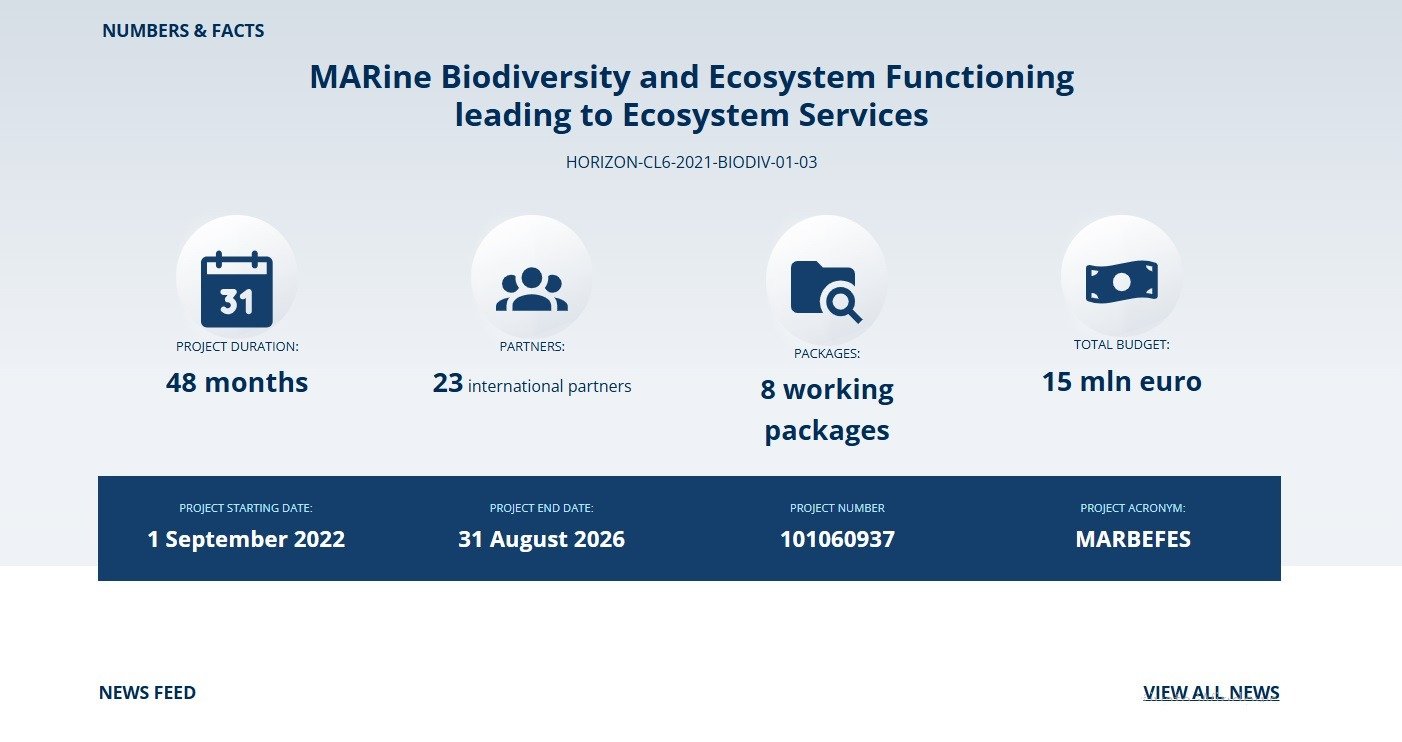 NUMBERS & FACTS

MARine Biodiversity and Ecosystem Functioning leading to Ecosystem Services

HORIZON-CL6-2021-BIODIV-01-03

31

PROJECT DURATION:
48 months

PARTNERS:
23 international partners

PACKAGES:
8 working packages

TOTAL BUDGET:
15 mln euro

PROJECT STARTING DATE:
1 September 2022

PROJECT END DATE:
31 August 2026

PROJECT NUMBER
101060937

PROJECT ACRONYM:
MARBEFES

NEWS FEED

VIEW ALL NEWS